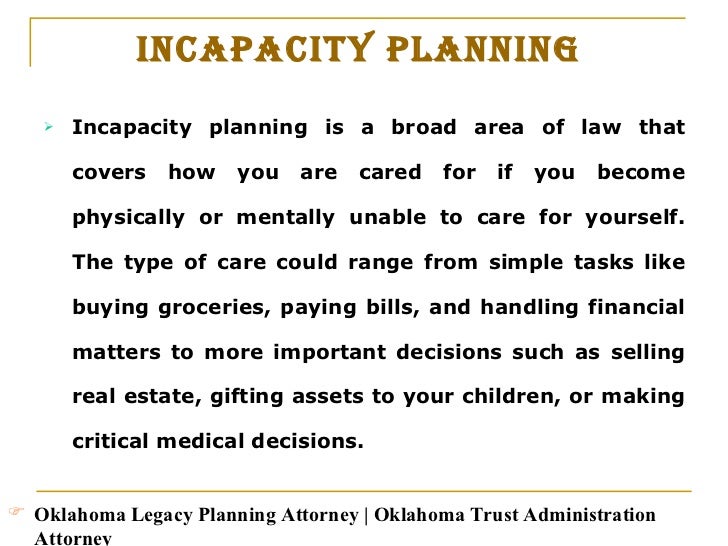 INCAPACITY PLANNING

Incapacity planning is a broad area of law that covers how you are cared for if you become physically or mentally unable to care for yourself. The type of care could range from simple tasks like buying groceries, paying bills, and handling financial matters to more important decisions such as selling real estate, gifting assets to your children, or making critical medical decisions.

Oklahoma Legacy Planning Attorney | Oklahoma Trust Administration Attorney